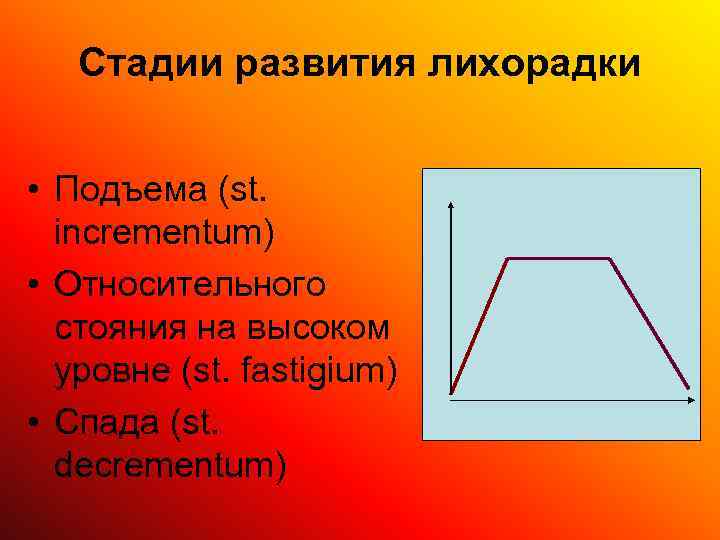 Стадии развития лихорадки

• Подъема (st. incrementum)
• Относительного стояния на высоком уровне (st. fastigium)
• Спада (st. decrementum)